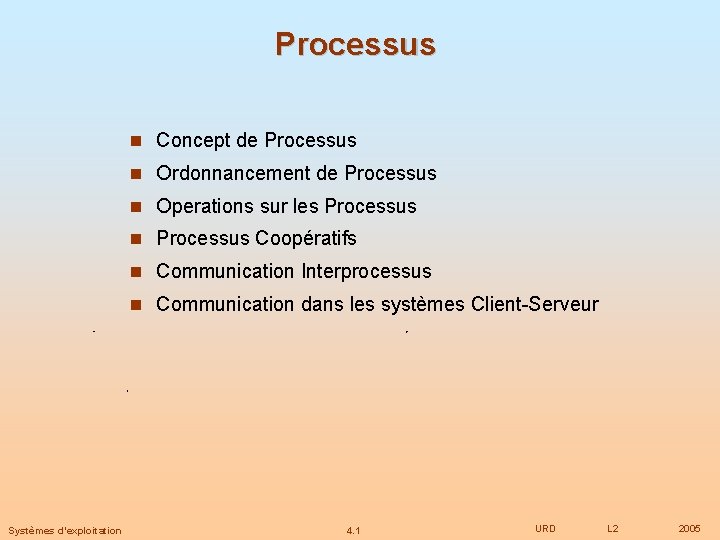 Processus

- Concept de Processus
- Ordonnancement de Processus
- Operations sur les Processus
- Processus Coopératifs
- Communication Interprocessus
- Communication dans les systèmes Client-Serveur

Systèmes d'exploitation 4.1 URD L2 2005